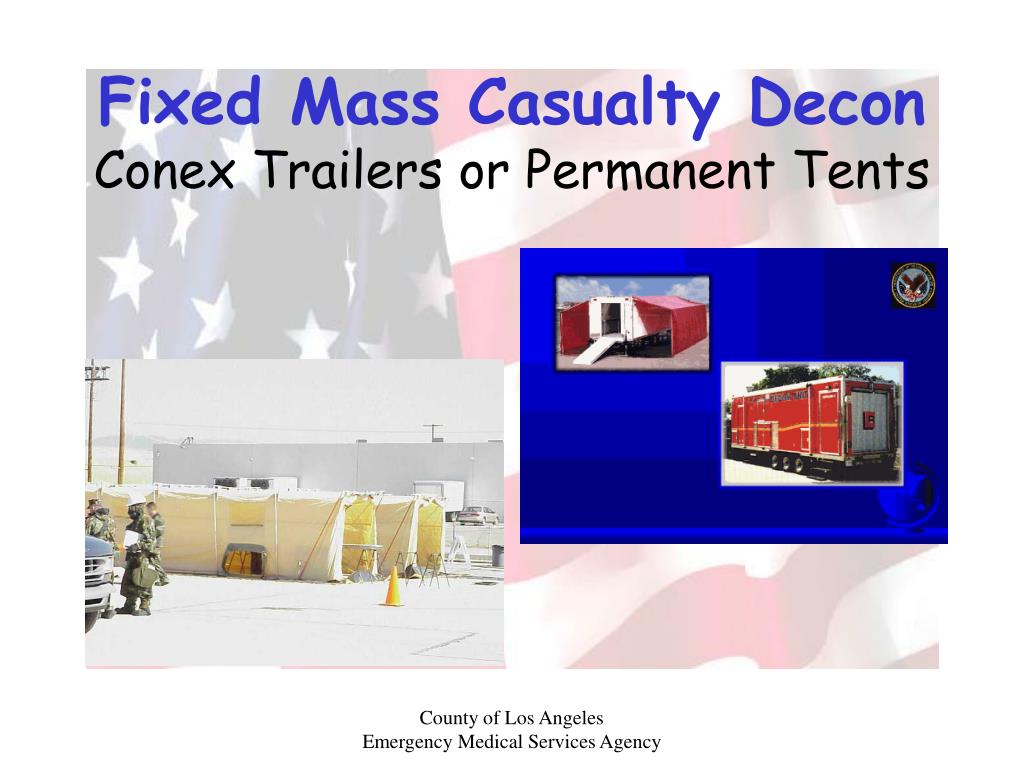 Fixed Mass Casualty Decon
Conex Trailers or Permanent Tents

County of Los Angeles
Emergency Medical Services Agency